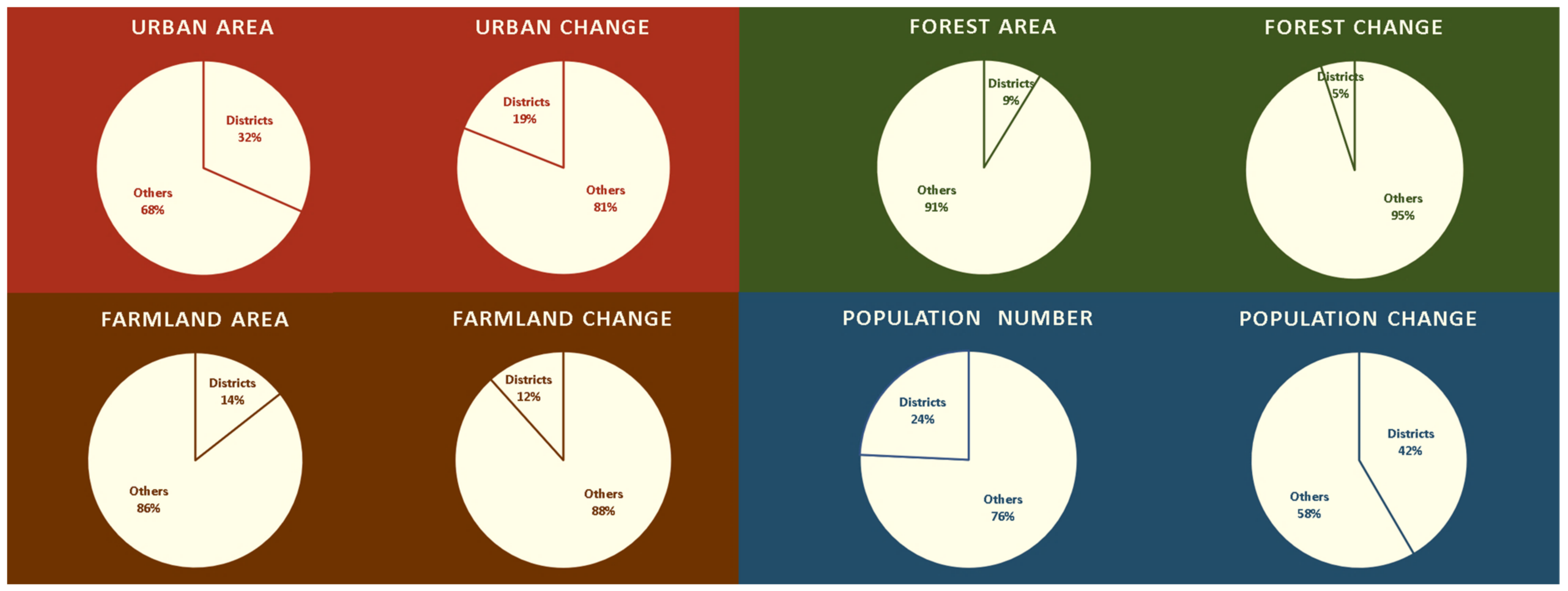 URBAN AREA

Districts
32%

Others
68%

URBAN CHANGE

Districts
19%

Others
81%

FOREST AREA

Districts
9%

Others
91%

FOREST CHANGE

Districts
5%

Others
95%

FARMLAND AREA

Districts
14%

Others
86%

FARMLAND CHANGE

Districts
12%

Others
88%

POPULATION NUMBER

Districts
24%

Others
76%

POPULATION CHANGE

Districts
42%

Others
58%